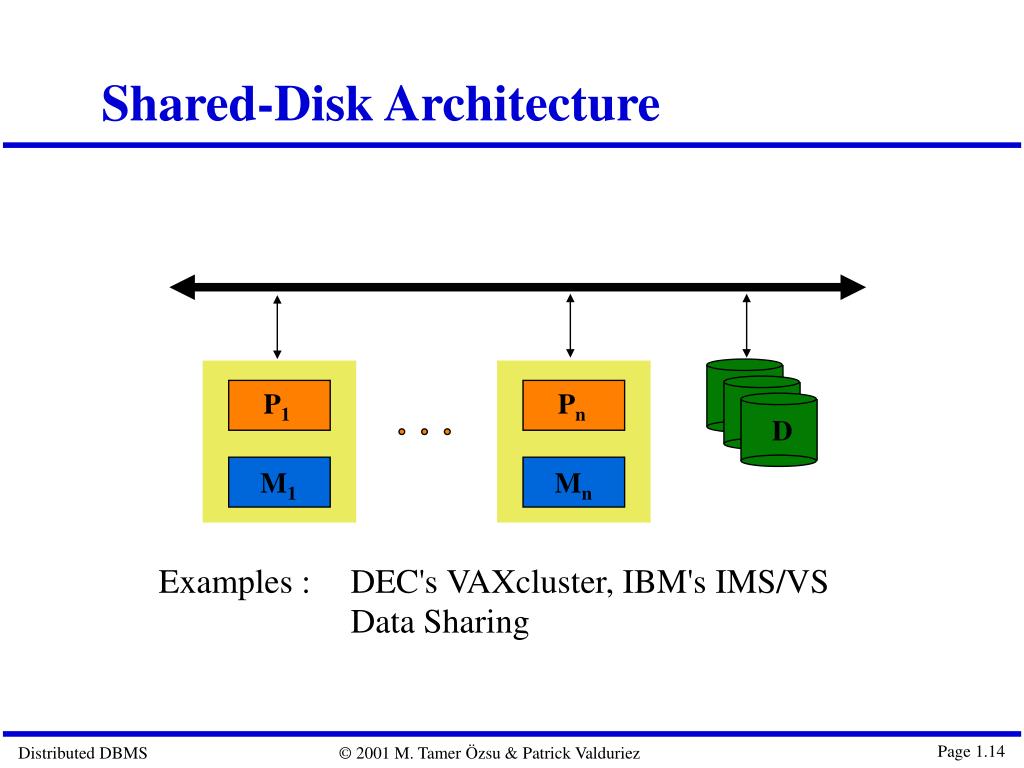 Shared-Disk Architecture

$P_1$

$M_1$

$P_n$

$M_n$

D

Examples : DEC's VAXcluster, IBM's IMS/VS Data Sharing

Distributed DBMS

© 2001 M. Tamer Özsu & Patrick Valduriez

Page 1.14